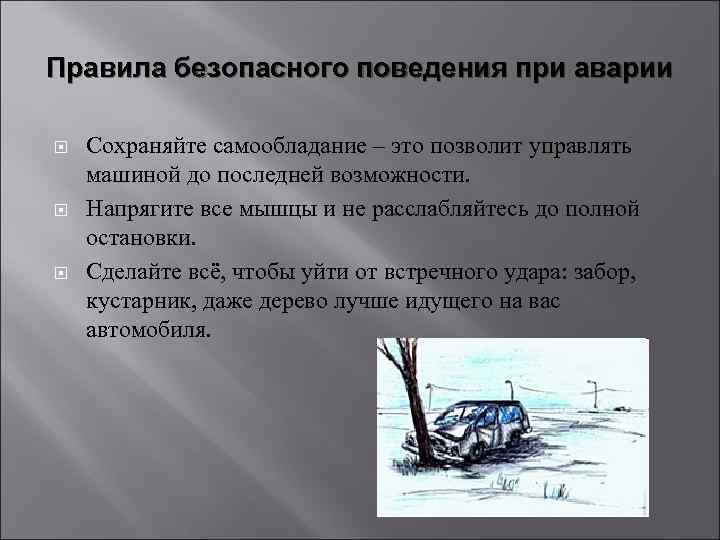 Правила безопасного поведения при аварии

Сохраняйте самообладание – это позволит управлять машиной до последней возможности.

Напрягите все мышцы и не расслабляйтесь до полной остановки.

Сделайте всё, чтобы уйти от встречного удара: забор, кустарник, даже дерево лучше идущего на вас автомобиля.